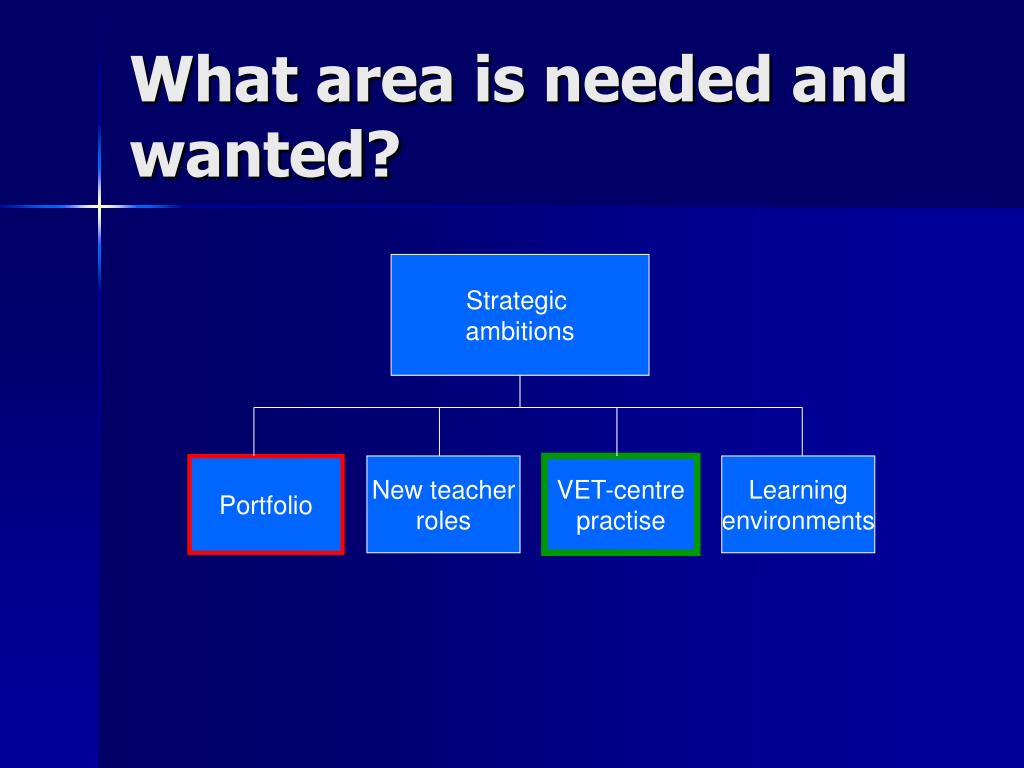 What area is needed and wanted?

Strategic ambitions

Portfolio

New teacher roles

VET-centre practise

Learning environments